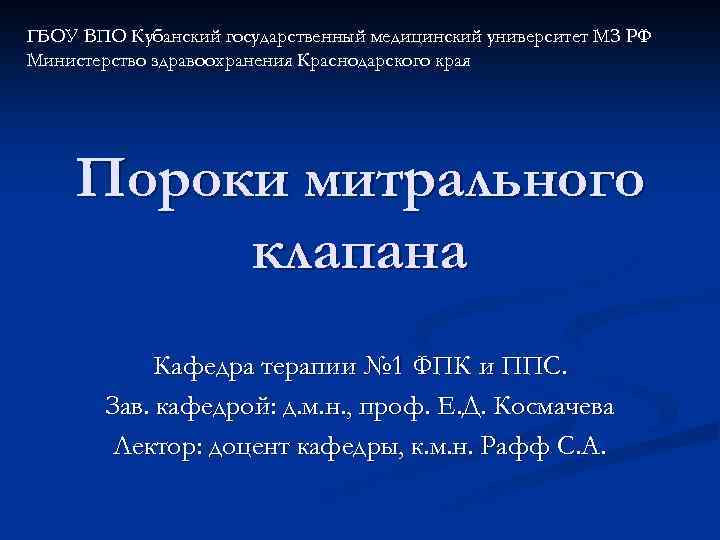 ГБОУ ВПО Кубанский государственный медицинский университет МЗ РФ
Министерство здравоохранения Краснодарского края

Пороки митрального клапана

Кафедра терапии №1 ФПК и ППС.
Зав. кафедрой: д.м.н., проф. Е.Д. Космачева
Лектор: доцент кафедры, к.м.н. Рафф С.А.